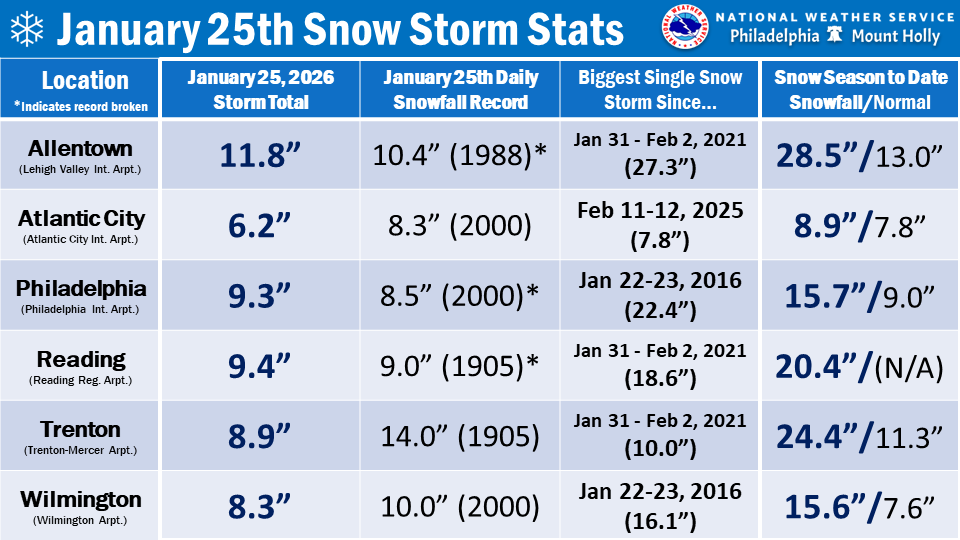 January 25th Snow Storm Stats

NATIONAL WEATHER SERVICE
Philadelphia Mount Holly

| Location *Indicates record broken | January 25, 2026 Storm Total | January 25th Daily Snowfall Record | Biggest Single Snow Storm Since… | Snow Season to Date Snowfall/Normal |
|---|---|---|---|---|
| Allentown (Lehigh Valley Int. Arpt.) | 11.8” | 10.4” (1988)* | Jan 31 - Feb 2, 2021 (27.3”) | 28.5”/13.0” |
| Atlantic City (Atlantic City Int. Arpt.) | 6.2” | 8.3” (2000) | Feb 11-12, 2025 (7.8”) | 8.9”/7.8” |
| Philadelphia (Philadelphia Int. Arpt.) | 9.3” | 8.5” (2000)* | Jan 22-23, 2016 (22.4”) | 15.7”/9.0” |
| Reading (Reading Reg. Arpt.) | 9.4” | 9.0” (1905)* | Jan 31 - Feb 2, 2021 (18.6”) | 20.4”/(N/A) |
| Trenton (Trenton-Mercer Arpt.) | 8.9” | 14.0” (1905) | Jan 31 - Feb 2, 2021 (10.0”) | 24.4”/11.3” |
| Wilmington (Wilmington Arpt.) | 8.3” | 10.0” (2000) | Jan 22-23, 2016 (16.1”) | 15.6”/7.6” |